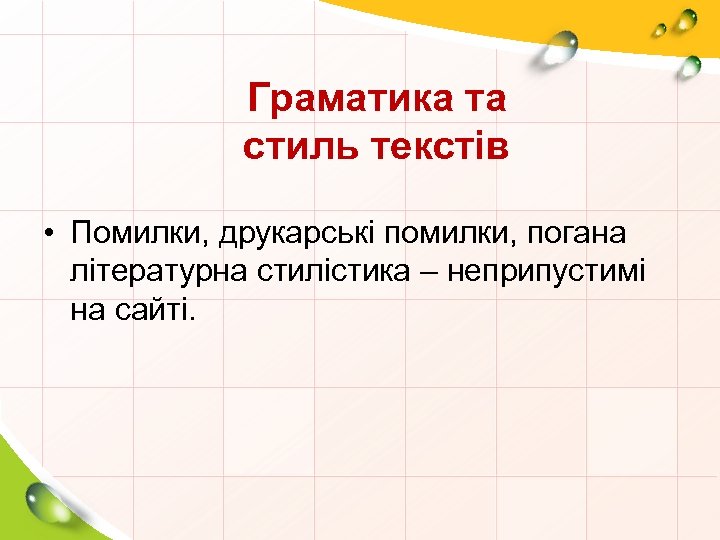 Граматика та стиль текстів

• Помилки, друкарські помилки, погана літературна стилістика – неприпустимі на сайті.